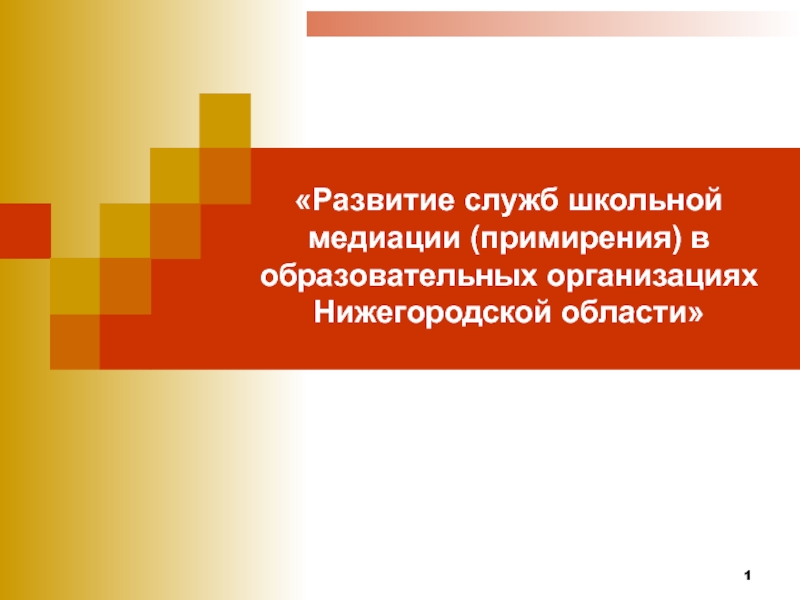 «Развитие служб школьной медиации (примирения) в образовательных организациях Нижегородской области»

1